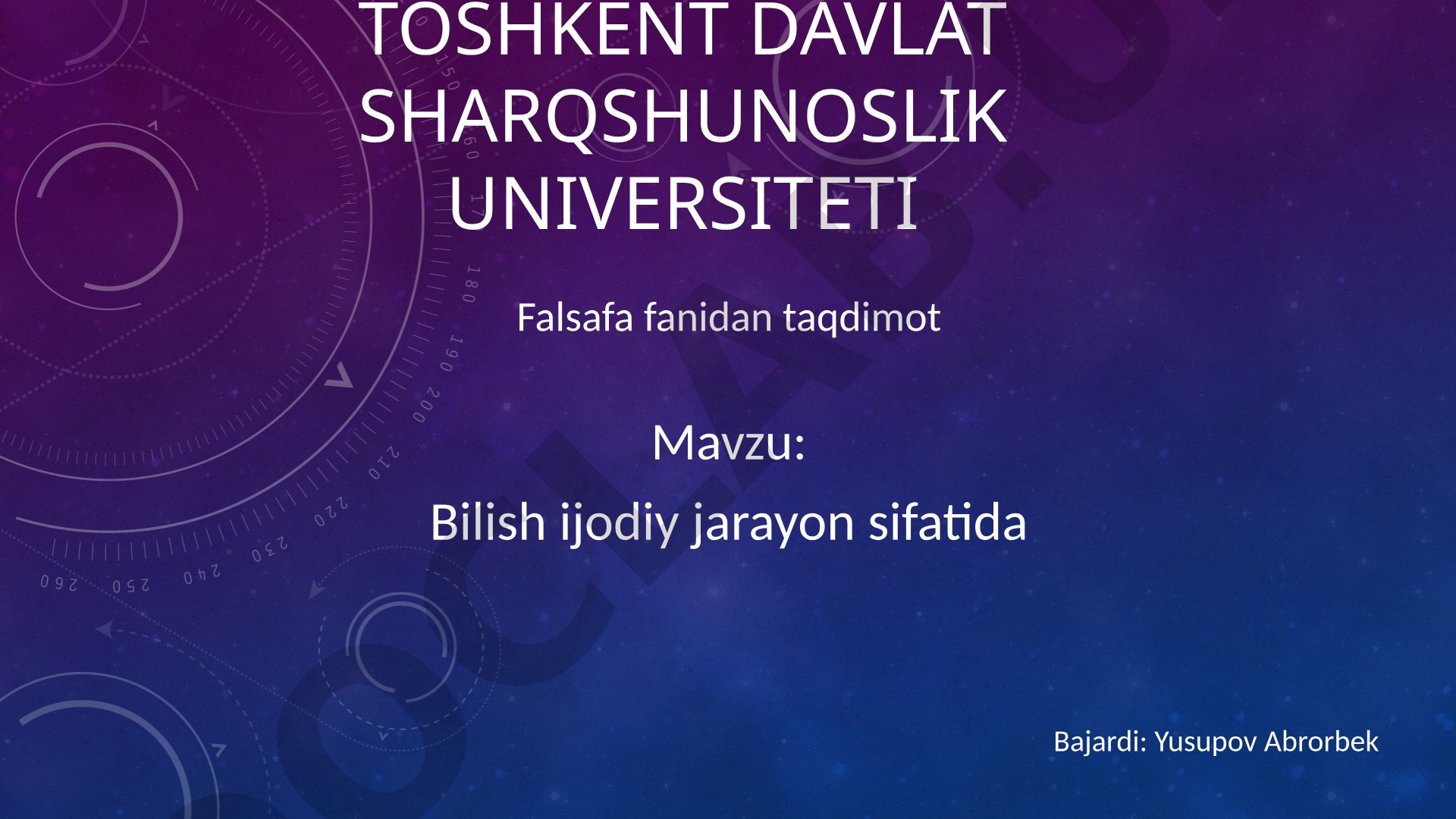 TOSHKENT DAVLAT SHARQSHUNOSLIK UNIVERSITETI

Falsafa fanidan taqdimot

Mavzu:

Bilish ijodiy jarayon sifatida

Bajardi: Yusupov Abrorbek